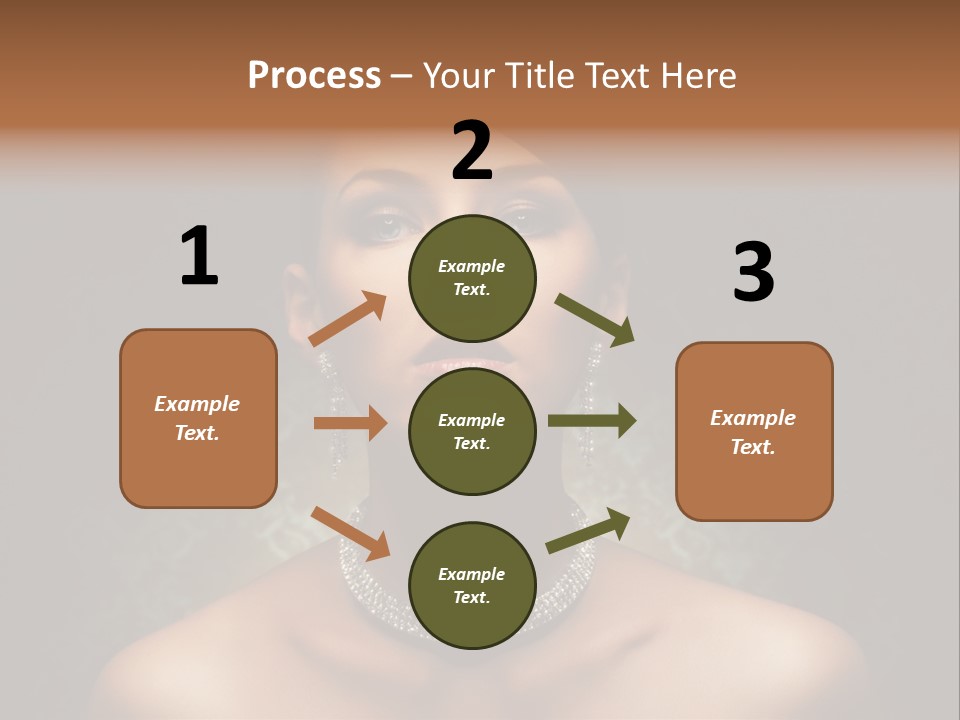 Process – Your Title Text Here

1

Example Text.

2

Example Text.

Example Text.

Example Text.

3

Example Text.